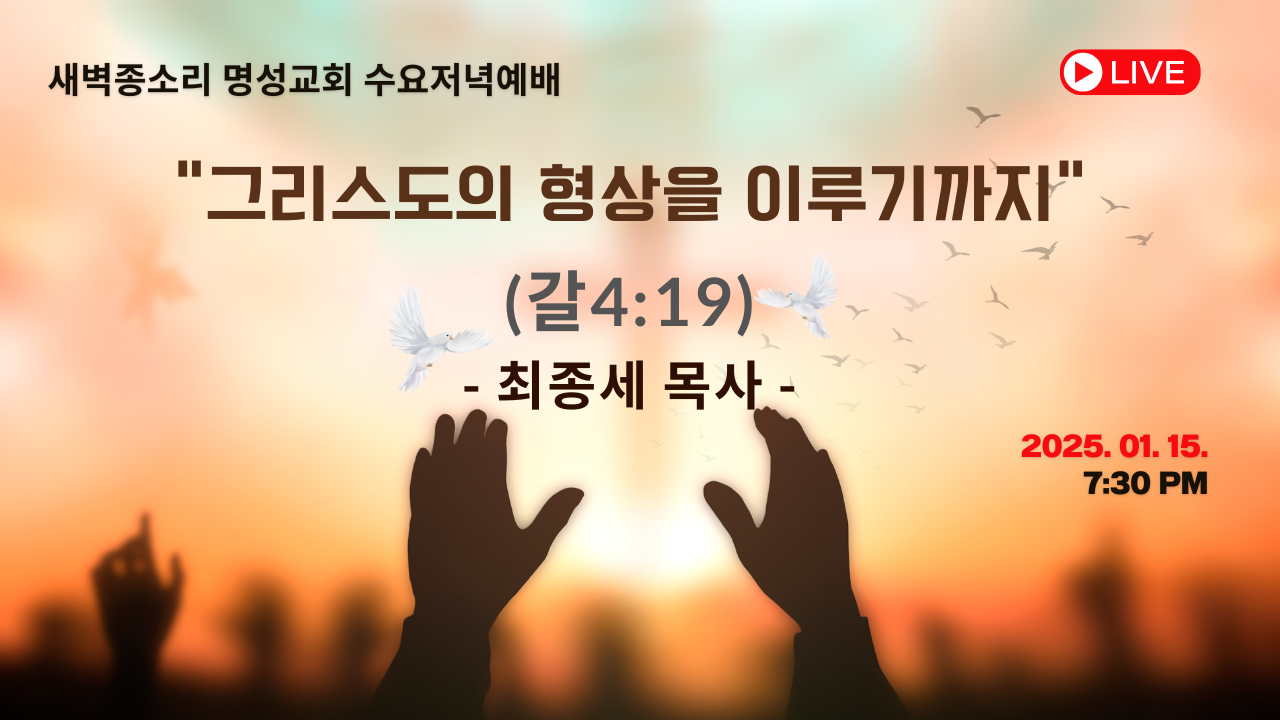 새벽종소리 명성교회 수요저녁예배

LIVE

"그리스도의 형상을 이루기까지"

(갈4:19)

- 최종세 목사 -

2025. 01. 15.
7:30 PM